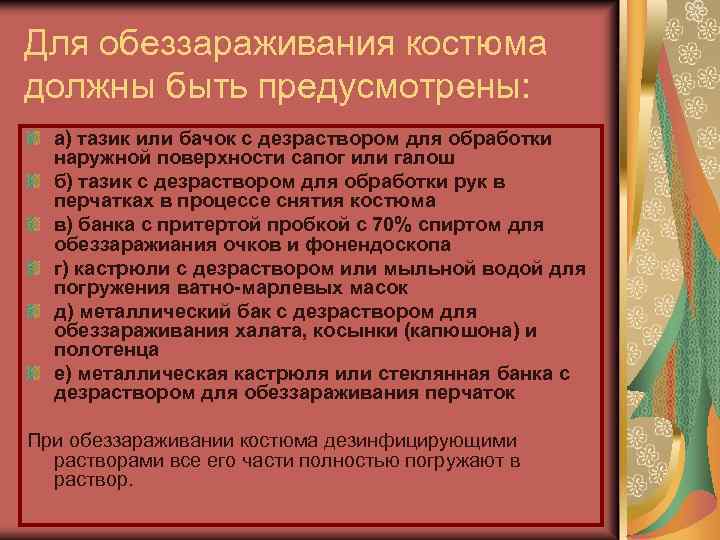 Для обеззараживания костюма должны быть предусмотрены:

а) тазик или бачок с дезраствором для обработки наружной поверхности сапог или галош

б) тазик с дезраствором для обработки рук в перчатках в процессе снятия костюма

в) банка с притертой пробкой с 70% спиртом для обеззаражиания очков и фонендоскопа

г) кастрюли с дезраствором или мыльной водой для погружения ватно-марлевых масок

д) металлический бак с дезраствором для обеззараживания халата, косынки (капюшона) и полотенца

е) металлическая кастрюля или стеклянная банка с дезраствором для обеззараживания перчаток

При обеззараживании костюма дезинфицирующими растворами все его части полностью погружают в раствор.